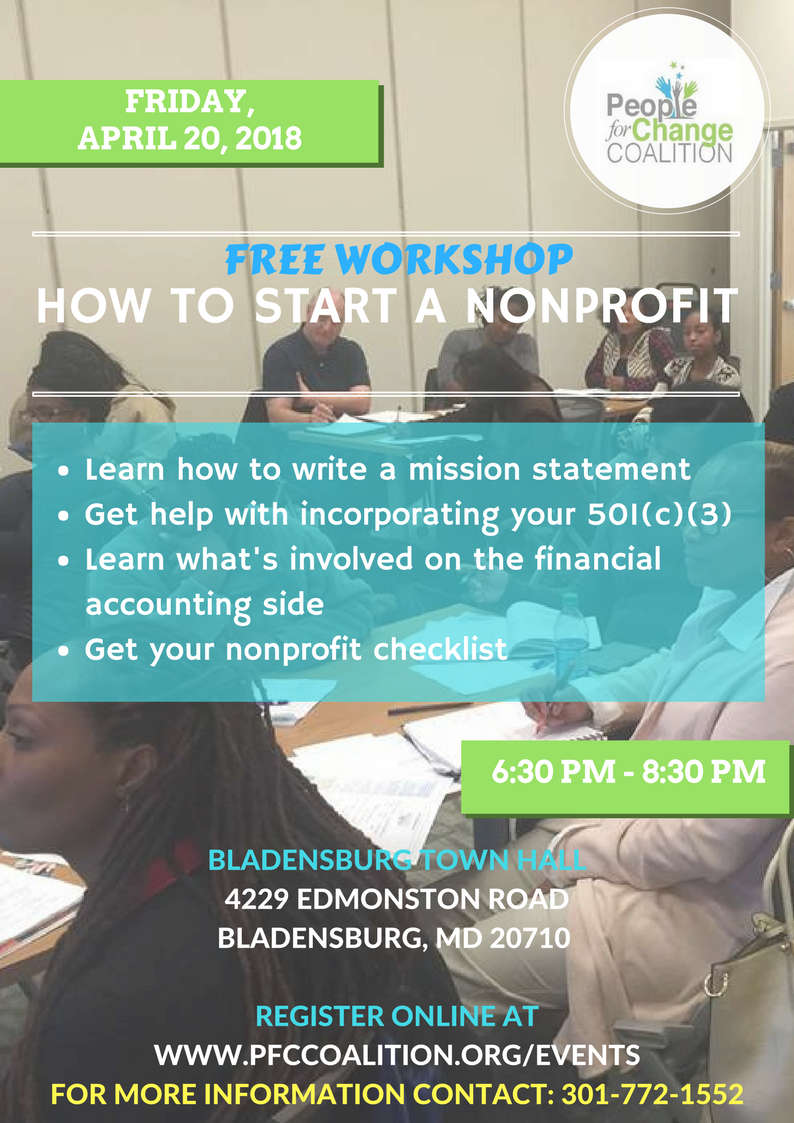 FRIDAY,
APRIL 20, 2018

People for Change COALITION

FREE WORKSHOP
HOW TO START A NONPROFIT

- Learn how to write a mission statement
- Get help with incorporating your 501(c)(3)
- Learn what's involved on the financial accounting side
- Get your nonprofit checklist

6:30 PM - 8:30 PM

BLADENSBURG TOWN HALL
4229 EDMONSTON ROAD
BLADENSBURG, MD 20710

REGISTER ONLINE AT
WWW.PFCCOALITION.ORG/EVENTS
FOR MORE INFORMATION CONTACT: 301-772-1552